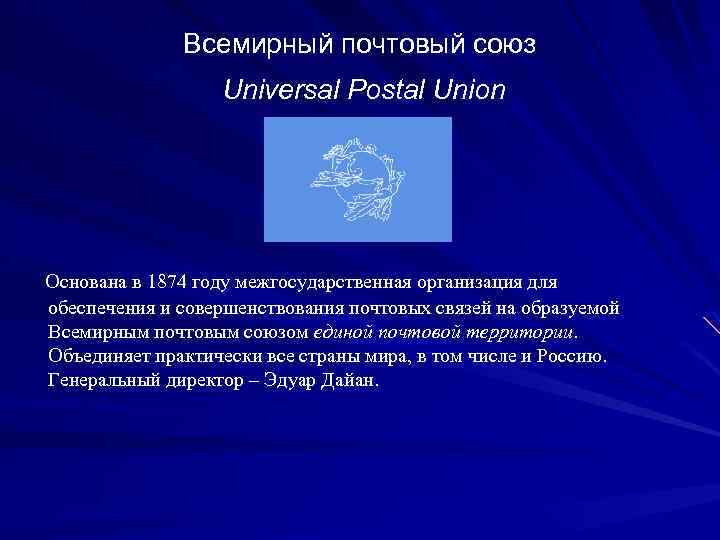 Всемирный почтовый союз

Universal Postal Union

Основана в 1874 году межгосударственная организация для обеспечения и совершенствования почтовых связей на образуемой Всемирным почтовым союзом единой почтовой территории. Объединяет практически все страны мира, в том числе и Россию. Генеральный директор – Эдуар Дайан.